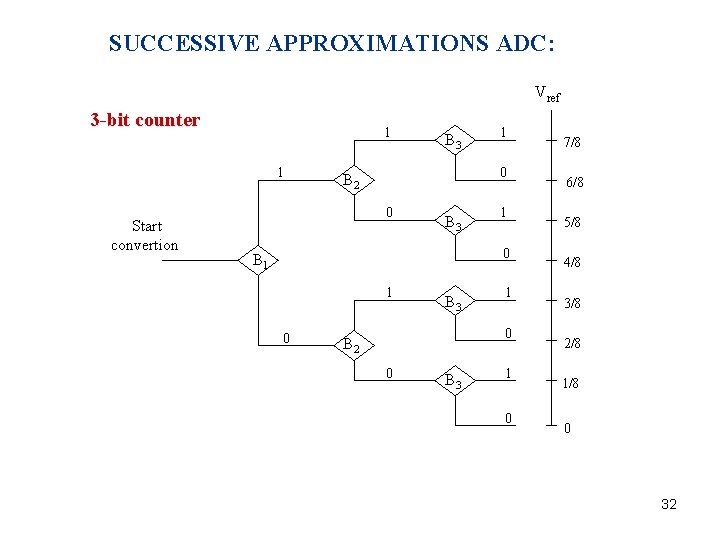 SUCCESSIVE APPROXIMATIONS ADC:

3-bit counter

$V_{ref}$

Start convertion

$B_1$

1

0

$B_2$

$B_2$

1

0

1

0

$B_3$

$B_3$

$B_3$

$B_3$

1

0

1

0

1

0

1

0

7/8

6/8

5/8

4/8

3/8

2/8

1/8

0

32